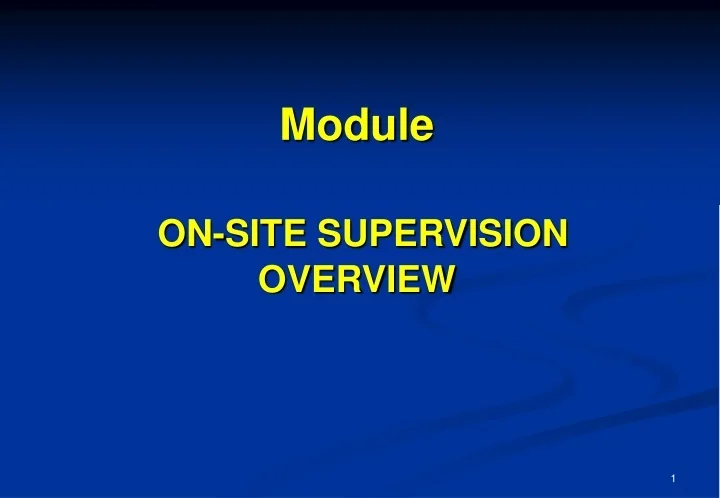 Module

ON-SITE SUPERVISION OVERVIEW

1